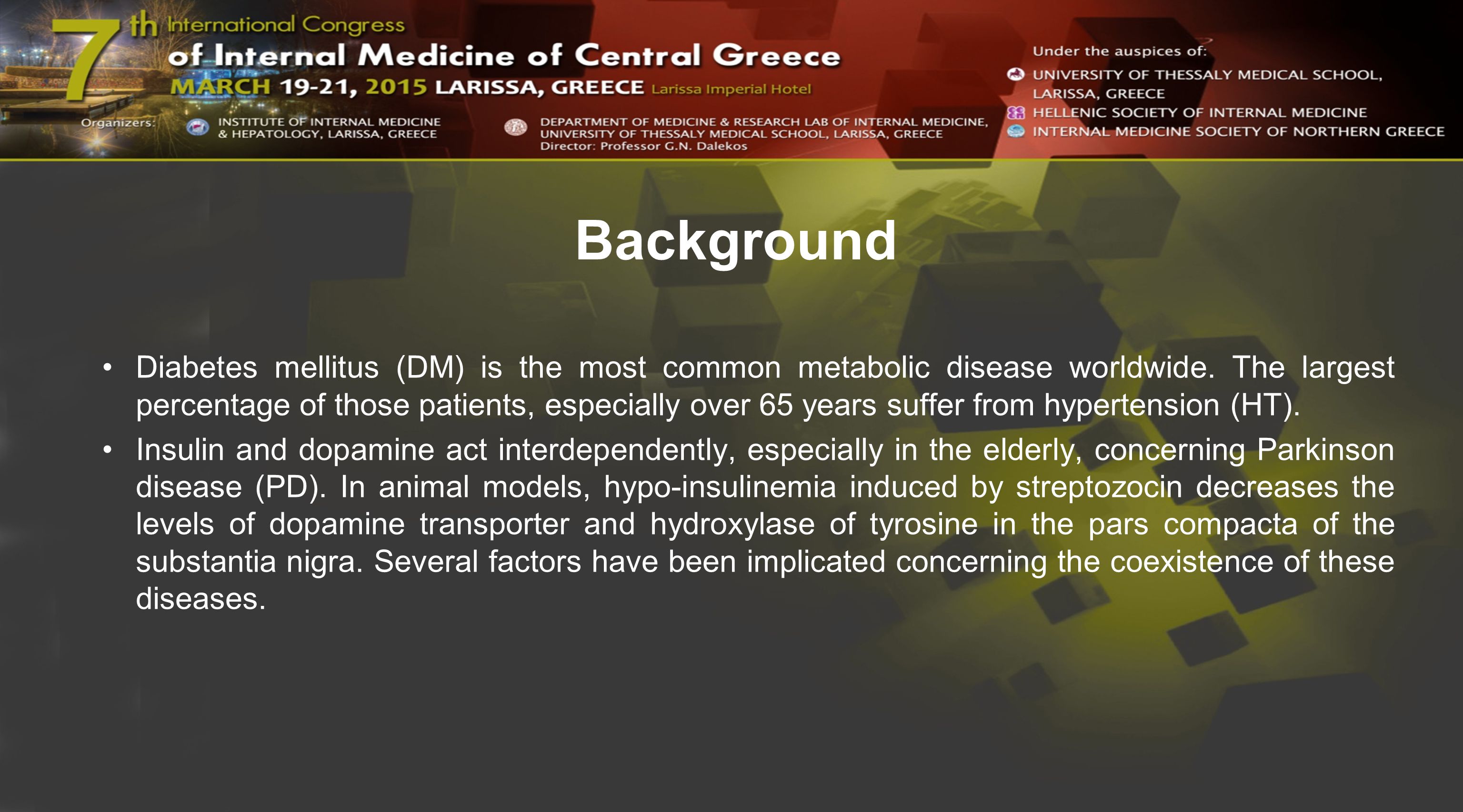 7th International Congress of Internal Medicine of Central Greece
MARCH 19-21, 2015 LARISSA, GREECE Larissa Imperial Hotel

Organizers: INSTITUTE OF INTERNAL MEDICINE & HEPATOLOGY, LARISSA, GREECE

DEPARTMENT OF MEDICINE & RESEARCH LAB OF INTERNAL MEDICINE, UNIVERSITY OF THESSALY MEDICAL SCHOOL, LARISSA, GREECE
Director: Professor G.N. Dalekos

Under the auspices of:
UNIVERSITY OF THESSALY MEDICAL SCHOOL, LARISSA, GREECE
HELLENIC SOCIETY OF INTERNAL MEDICINE
INTERNAL MEDICINE SOCIETY OF NORTHERN GREECE

Background

• Diabetes mellitus (DM) is the most common metabolic disease worldwide. The largest percentage of those patients, especially over 65 years suffer from hypertension (HT).

• Insulin and dopamine act interdependently, especially in the elderly, concerning Parkinson disease (PD). In animal models, hypo-insulinemia induced by streptozocin decreases the levels of dopamine transporter and hydroxylase of tyrosine in the pars compacta of the substantia nigra. Several factors have been implicated concerning the coexistence of these diseases.